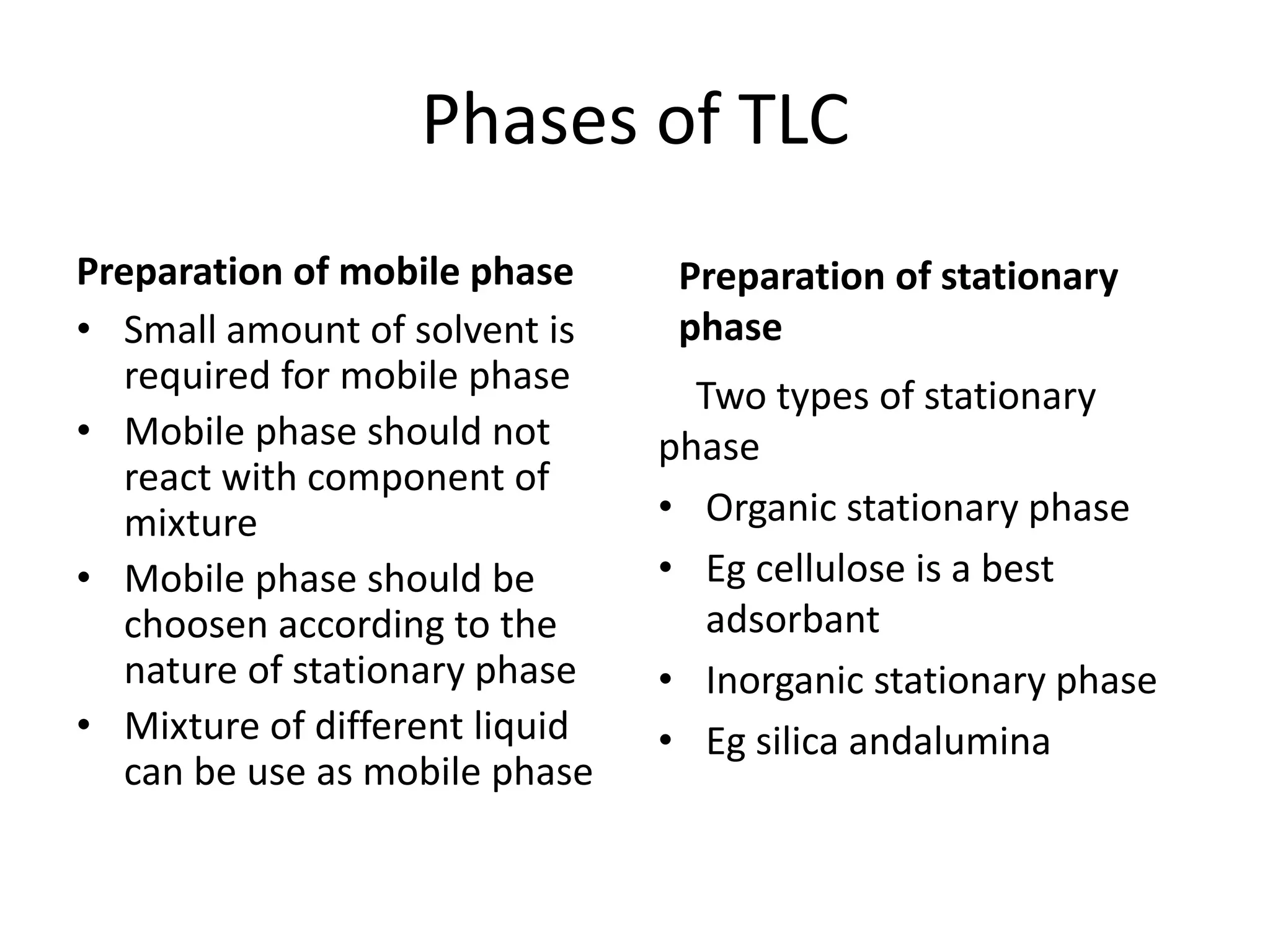 Phases of TLC

Preparation of mobile phase

• Small amount of solvent is required for mobile phase
• Mobile phase should not react with component of mixture
• Mobile phase should be choosen according to the nature of stationary phase
• Mixture of different liquid can be use as mobile phase

Preparation of stationary phase

Two types of stationary phase

• Organic stationary phase
• Eg cellulose is a best adsorbant
• Inorganic stationary phase
• Eg silica andalumina